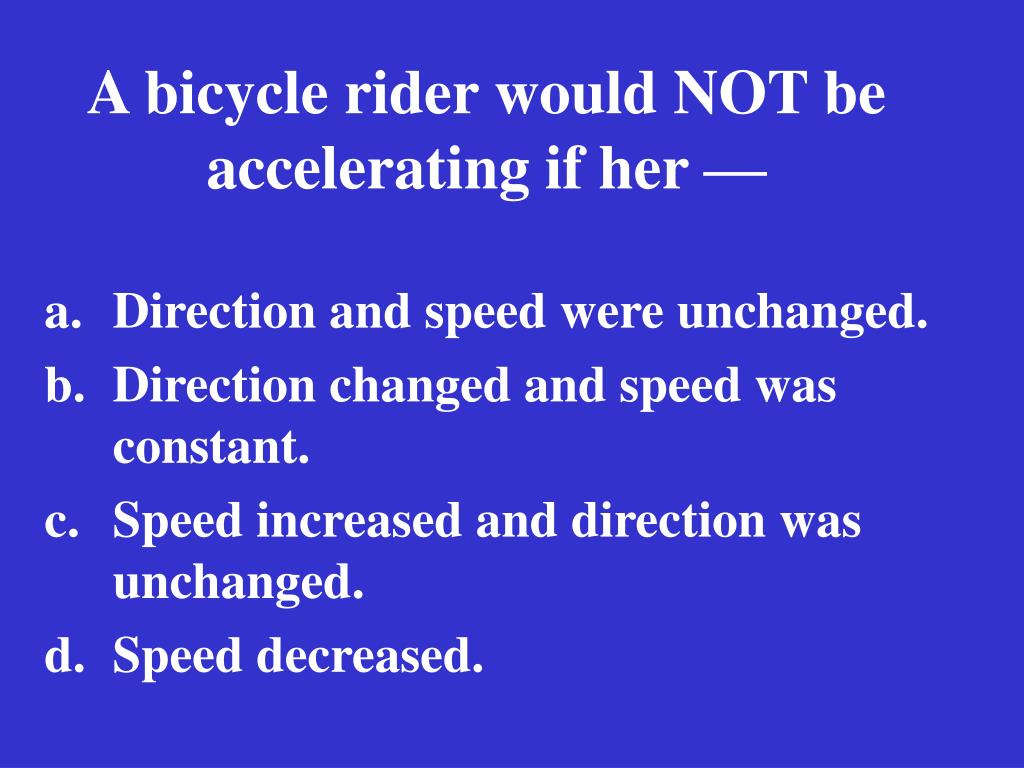 A bicycle rider would NOT be accelerating if her —

a. Direction and speed were unchanged.
b. Direction changed and speed was constant.
c. Speed increased and direction was unchanged.
d. Speed decreased.